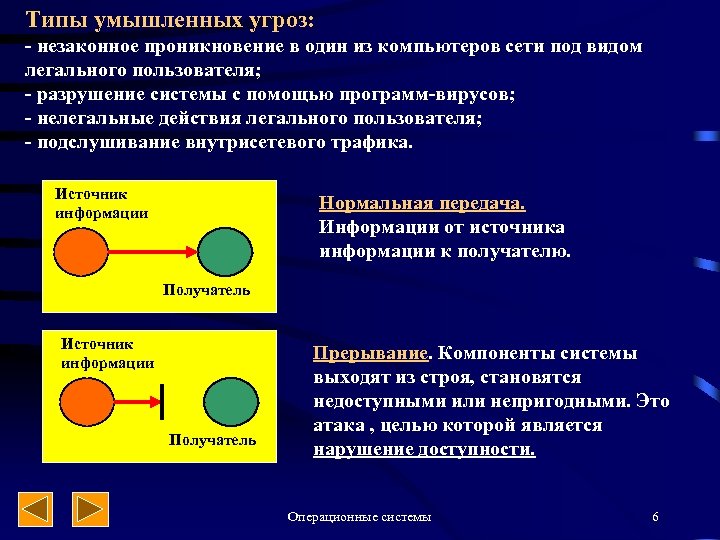 Типы умышленных угроз:
- незаконное проникновение в один из компьютеров сети под видом легального пользователя;
- разрушение системы с помощью программ-вирусов;
- нелегальные действия легального пользователя;
- подслушивание внутрисетевого трафика.

Источник информации

Получатель

Нормальная передача. Информации от источника информации к получателю.

Источник информации

Получатель

Прерывание. Компоненты системы выходят из строя, становятся недоступными или непригодными. Это атака , целью которой является нарушение доступности.

Операционные системы

6